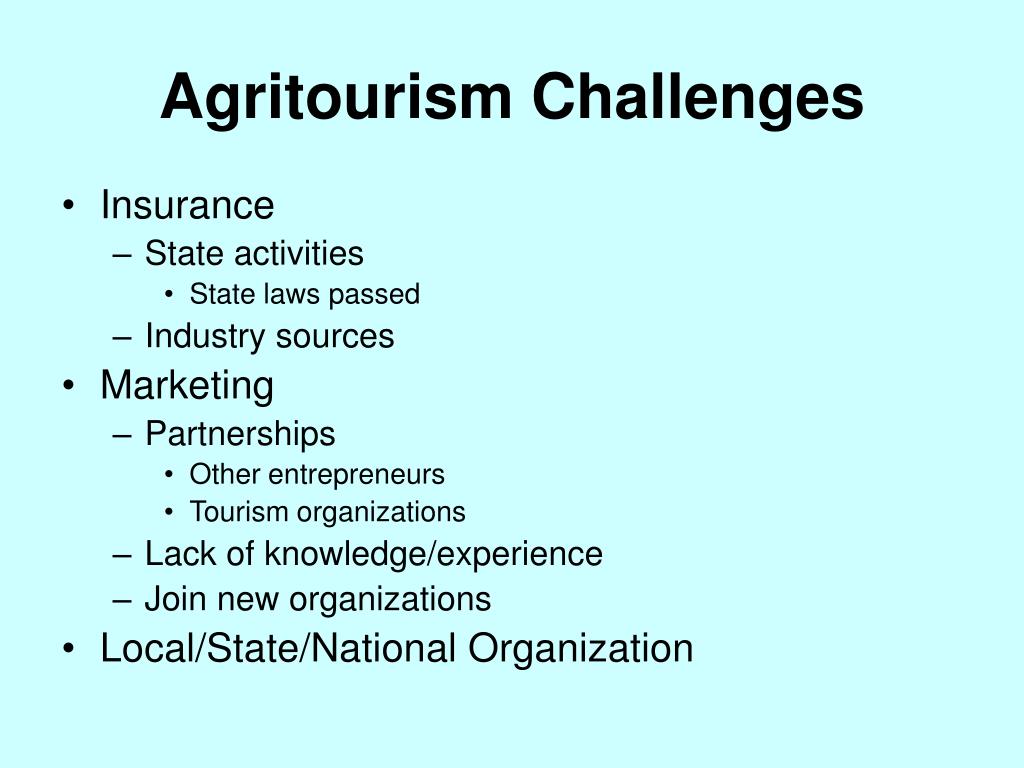 Agritourism Challenges

• Insurance
 – State activities
  • State laws passed
 – Industry sources
• Marketing
 – Partnerships
  • Other entrepreneurs
  • Tourism organizations
 – Lack of knowledge/experience
 – Join new organizations
• Local/State/National Organization